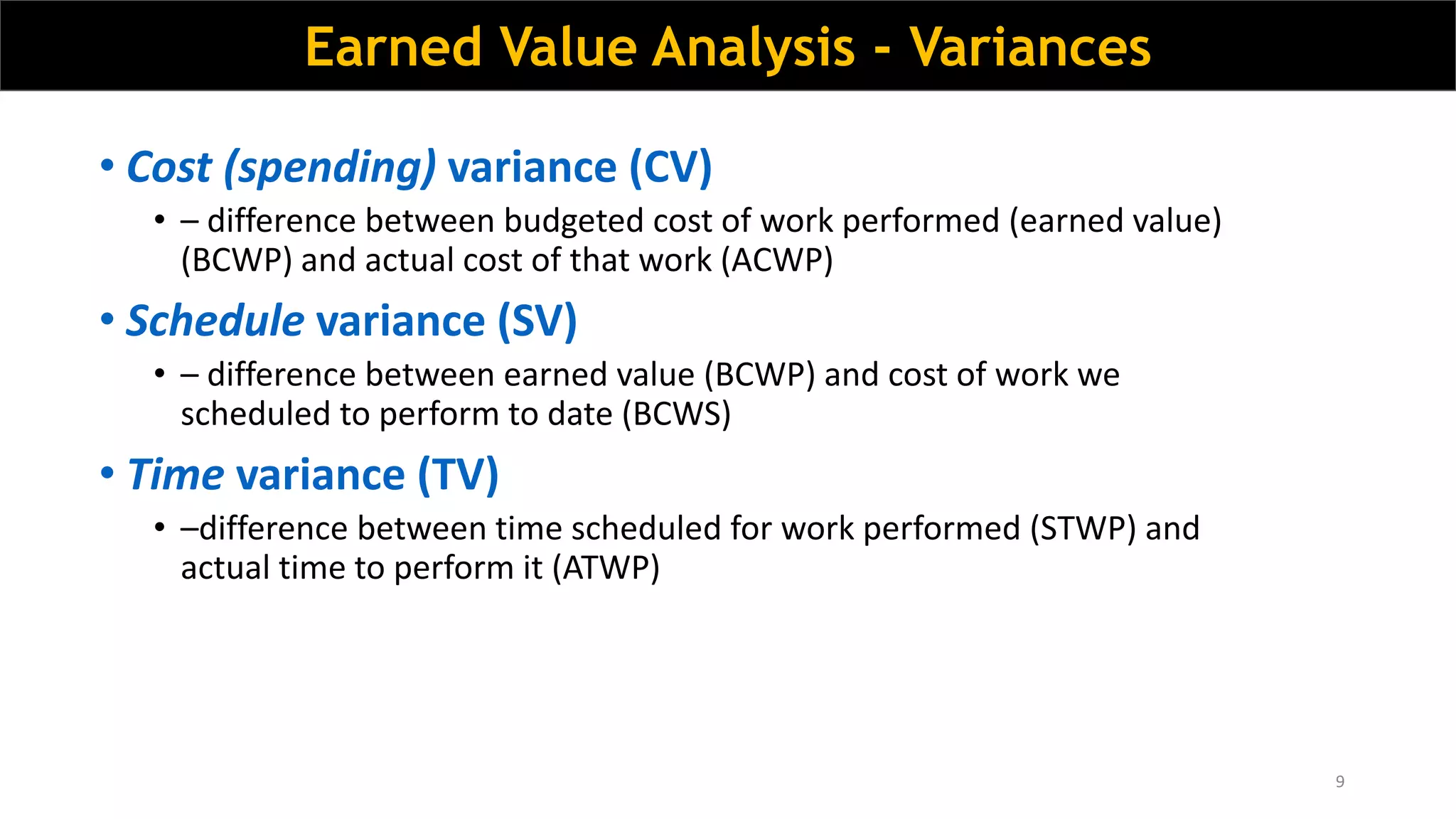 Earned Value Analysis - Variances

• Cost (spending) variance (CV)

• – difference between budgeted cost of work performed (earned value) (BCWP) and actual cost of that work (ACWP)

• Schedule variance (SV)

• – difference between earned value (BCWP) and cost of work we scheduled to perform to date (BCWS)

• Time variance (TV)

• –difference between time scheduled for work performed (STWP) and actual time to perform it (ATWP)

9